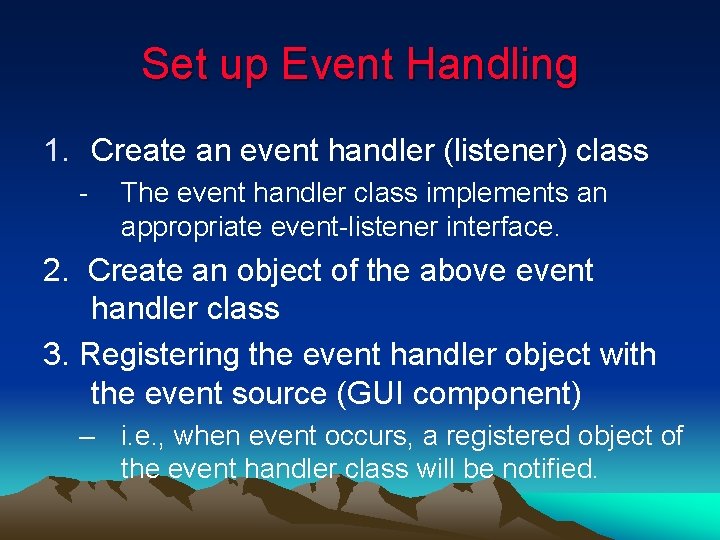 Set up Event Handling

1. Create an event handler (listener) class

- The event handler class implements an appropriate event-listener interface.

2. Create an object of the above event handler class

3. Registering the event handler object with the event source (GUI component)

– i.e., when event occurs, a registered object of the event handler class will be notified.